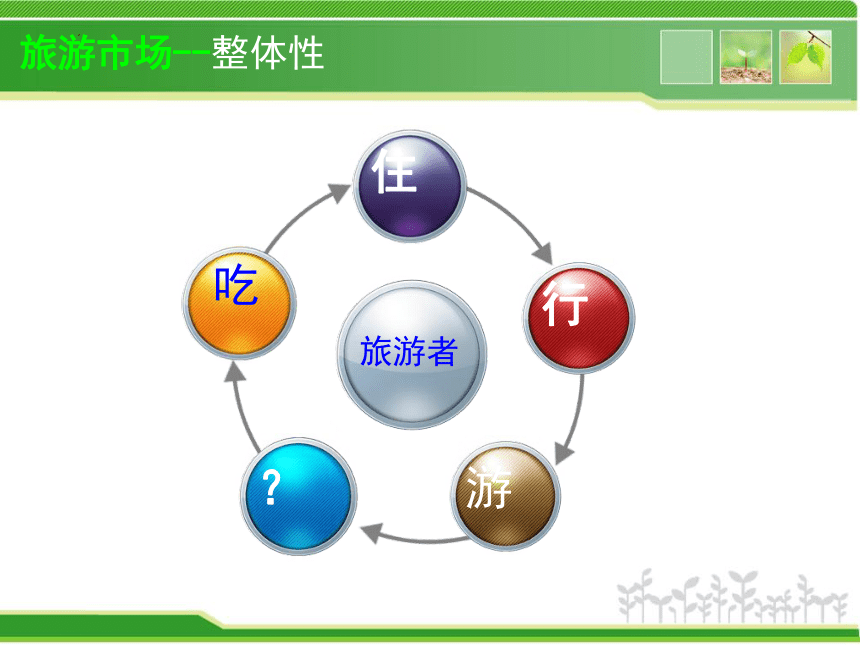 旅游市场--整体性

住

行

游

?

吃

旅游者